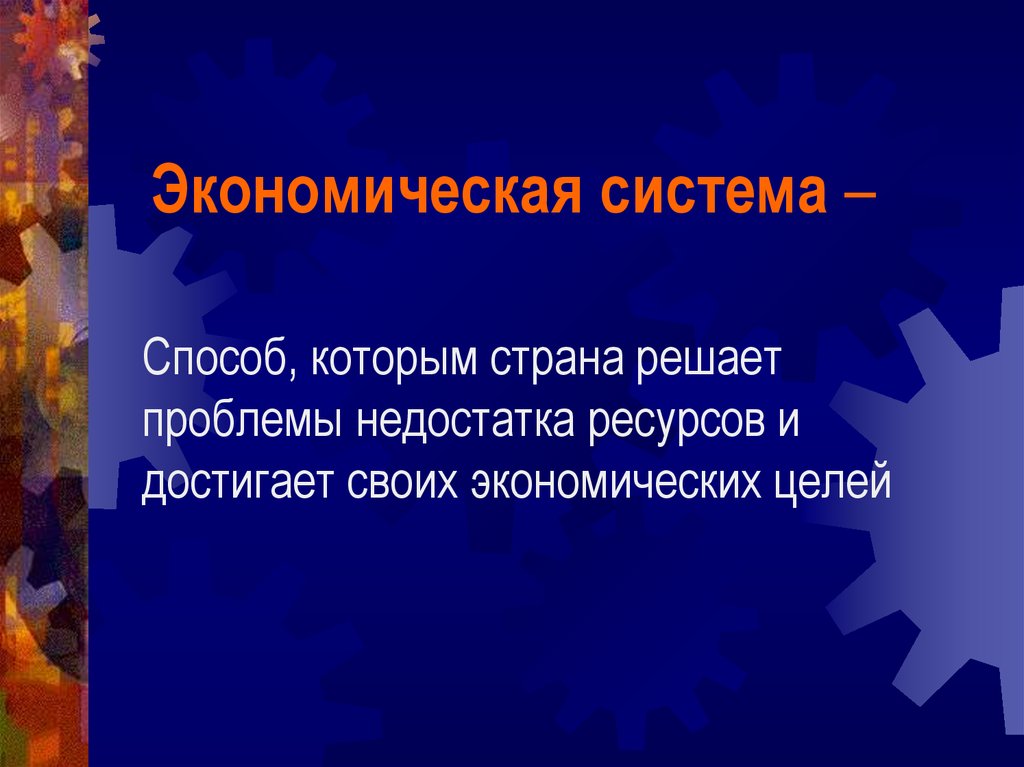 Экономическая система –

Способ, которым страна решает проблемы недостатка ресурсов и достигает своих экономических целей